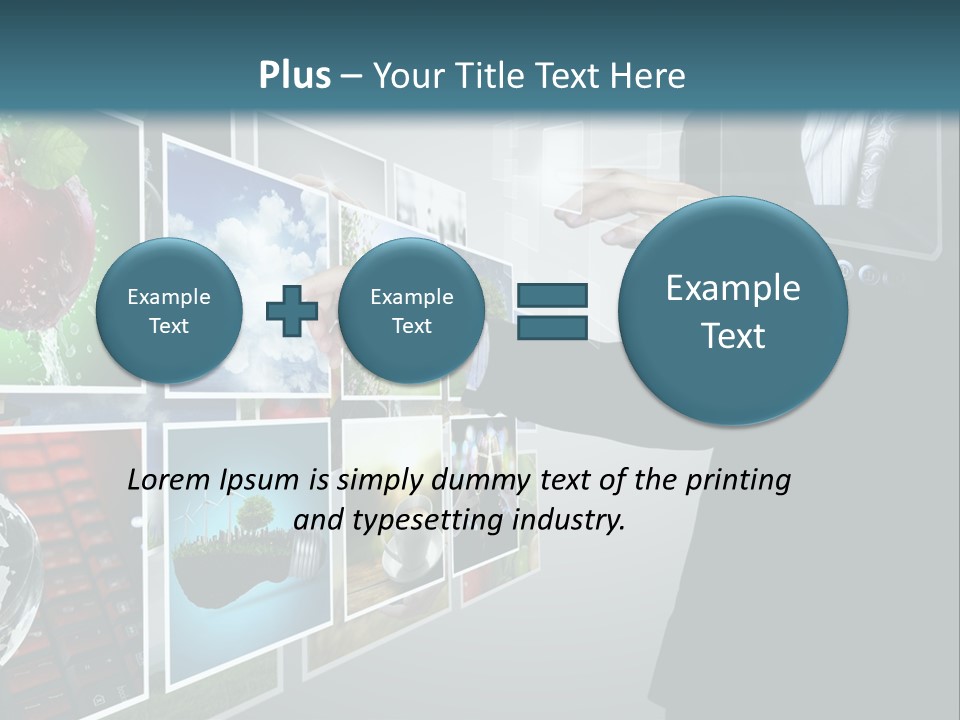 Plus – Your Title Text Here

Example Text

Example Text

Example Text

Lorem Ipsum is simply dummy text of the printing and typesetting industry.